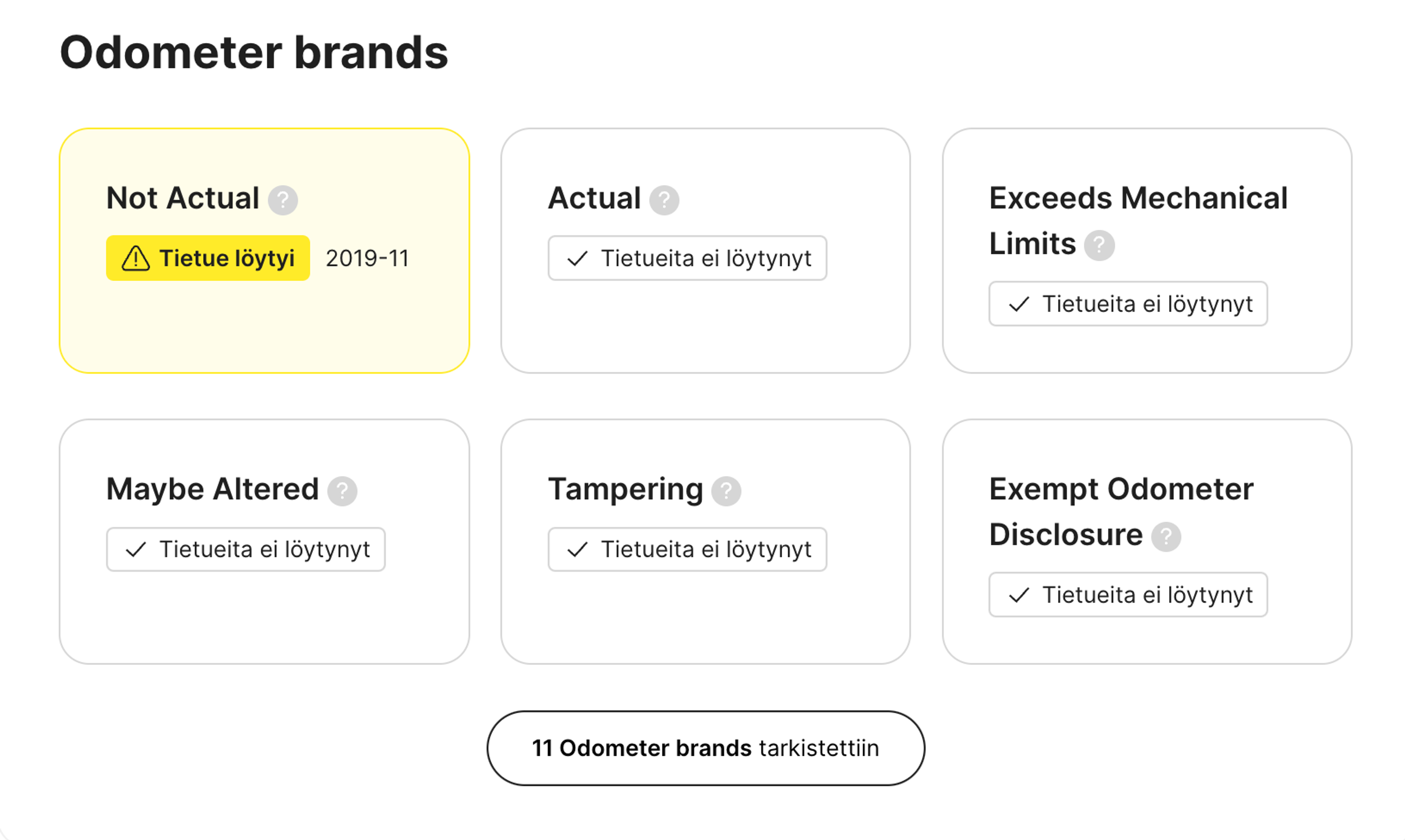 Odometer brands

Not Actual ?

Tietue löytyi 2019-11

Actual ?

Tietueita ei löytynyt

Exceeds Mechanical Limits ?

Tietueita ei löytynyt

Maybe Altered ?

Tietueita ei löytynyt

Tampering ?

Tietueita ei löytynyt

Exempt Odometer Disclosure ?

Tietueita ei löytynyt

11 Odometer brands tarkistettiin